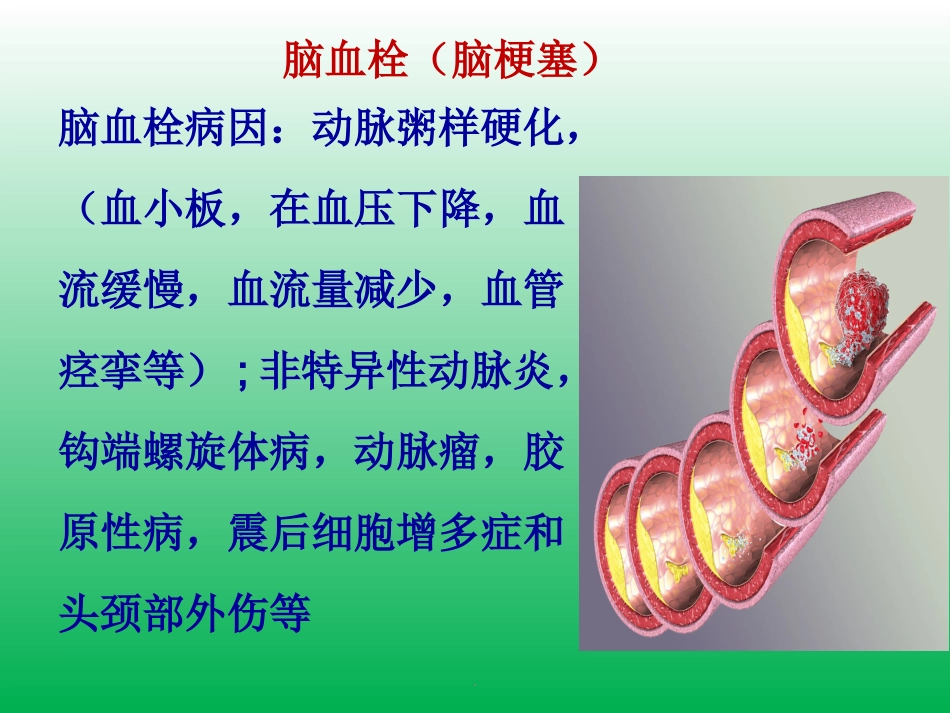 脑血栓（脑梗塞）

脑血栓病因：动脉粥样硬化，（血小板，在血压下降，血流缓慢，血流量减少，血管痉挛等）；非特异性动脉炎，钩端螺旋体病，动脉瘤，胶原性病，震后细胞增多症和头颈部外伤等